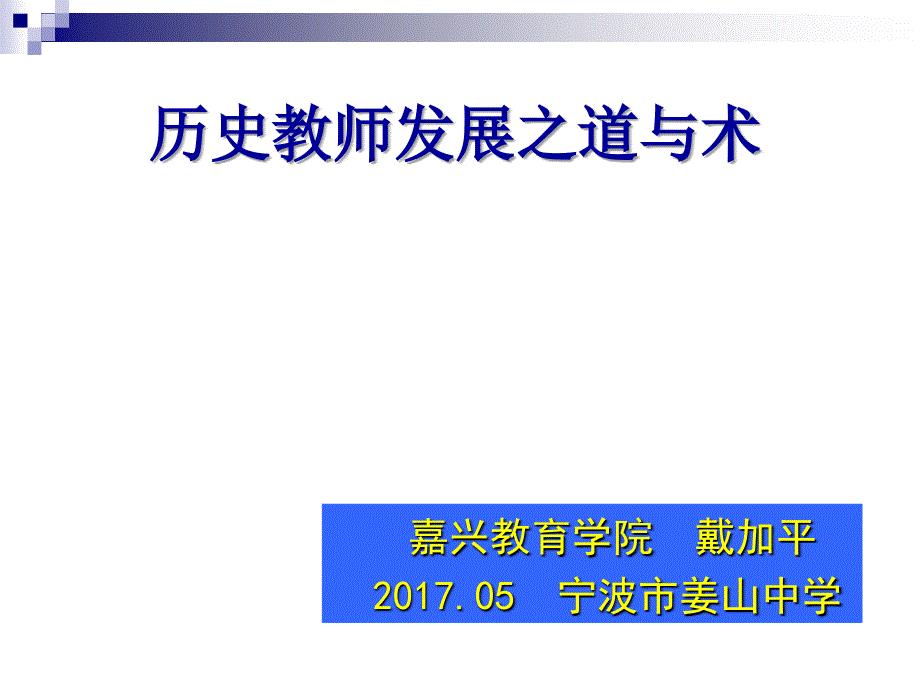 历史教师发展之道与术

嘉兴教育学院　戴加平
2017.05　宁波市姜山中学